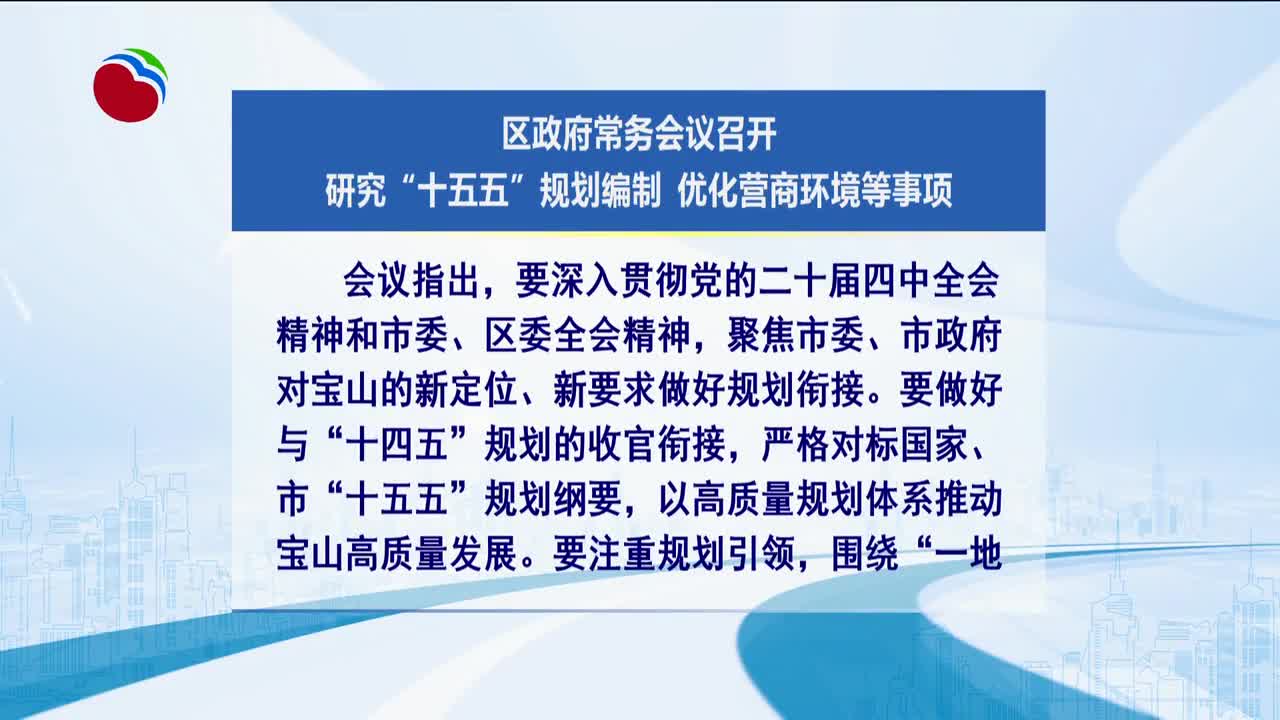 区政府常务会议召开
研究“十五五”规划编制 优化营商环境等事项

会议指出，要深入贯彻党的二十届四中全会精神和市委、区委全会精神，聚焦市委、市政府对宝山的新定位、新要求做好规划衔接。要做好与“十四五”规划的收官衔接，严格对标国家、市“十五五”规划纲要，以高质量规划体系推动宝山高质量发展。要注重规划引领，围绕“一地